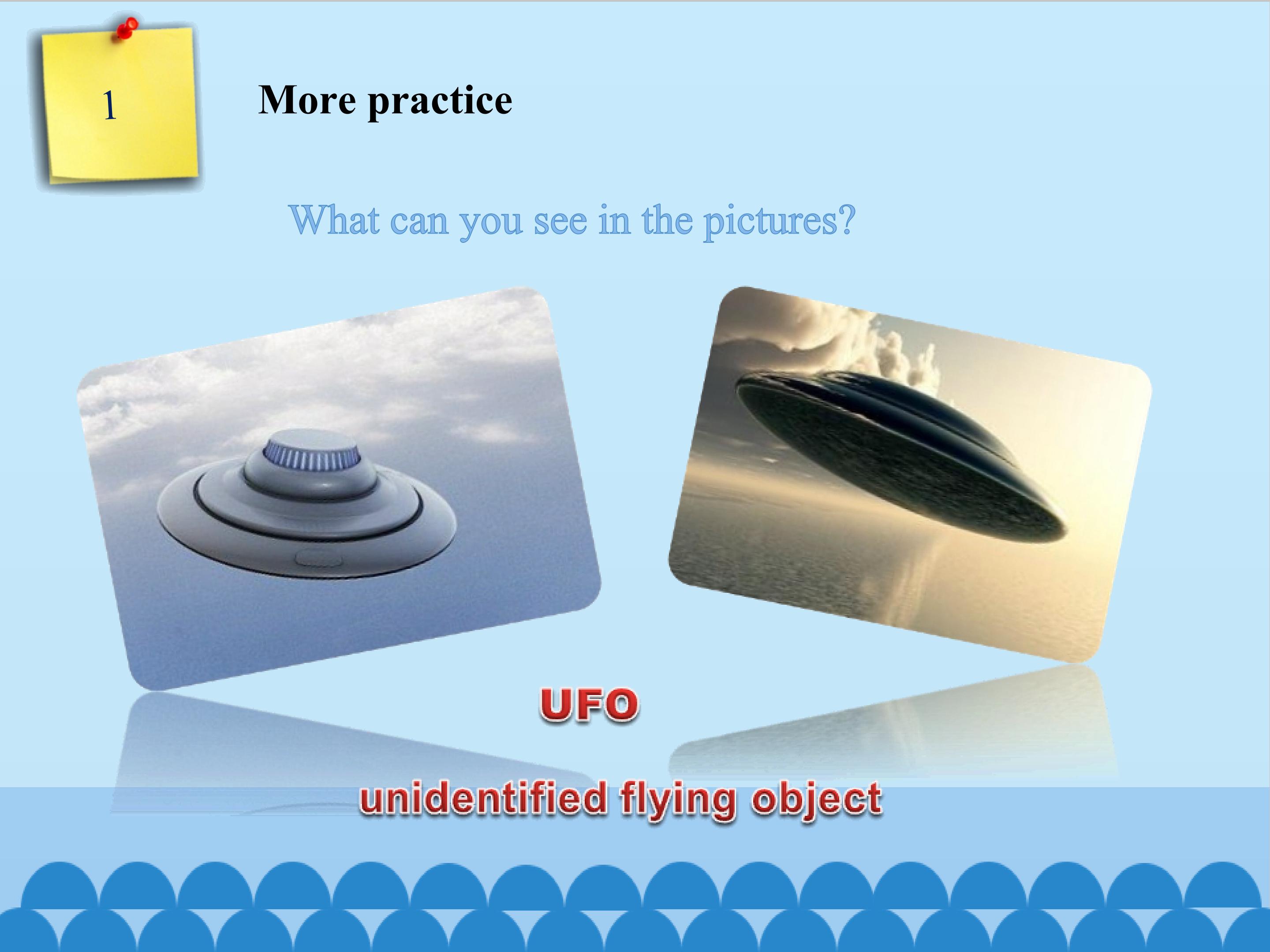 1

More practice

What can you see in the pictures?

UFO

unidentified flying object